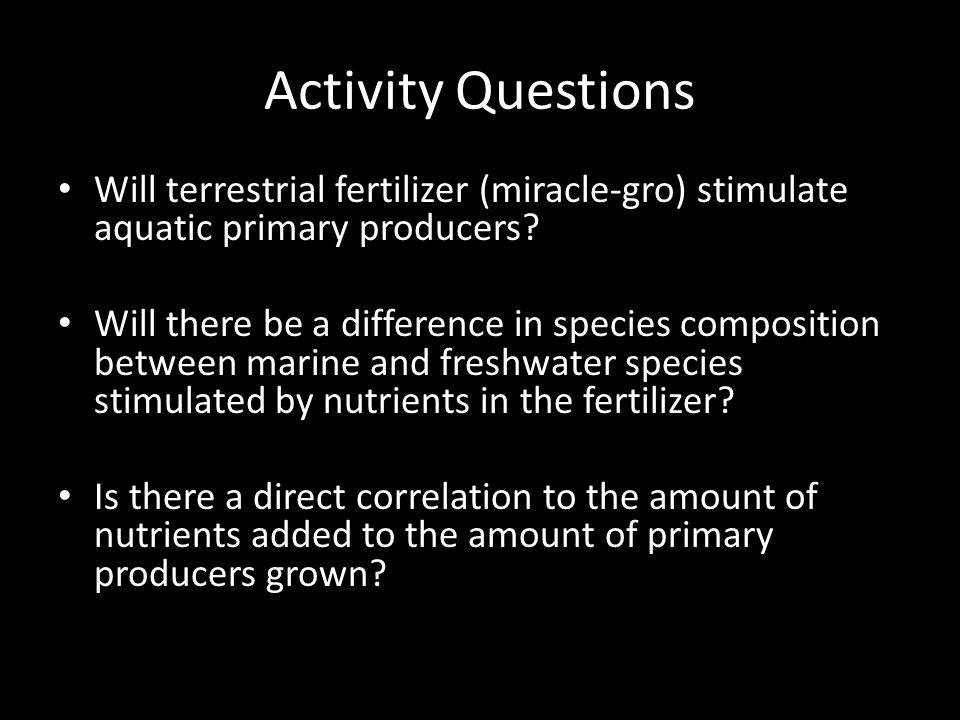 Activity Questions

• Will terrestrial fertilizer (miracle-gro) stimulate aquatic primary producers?

• Will there be a difference in species composition between marine and freshwater species stimulated by nutrients in the fertilizer?

• Is there a direct correlation to the amount of nutrients added to the amount of primary producers grown?